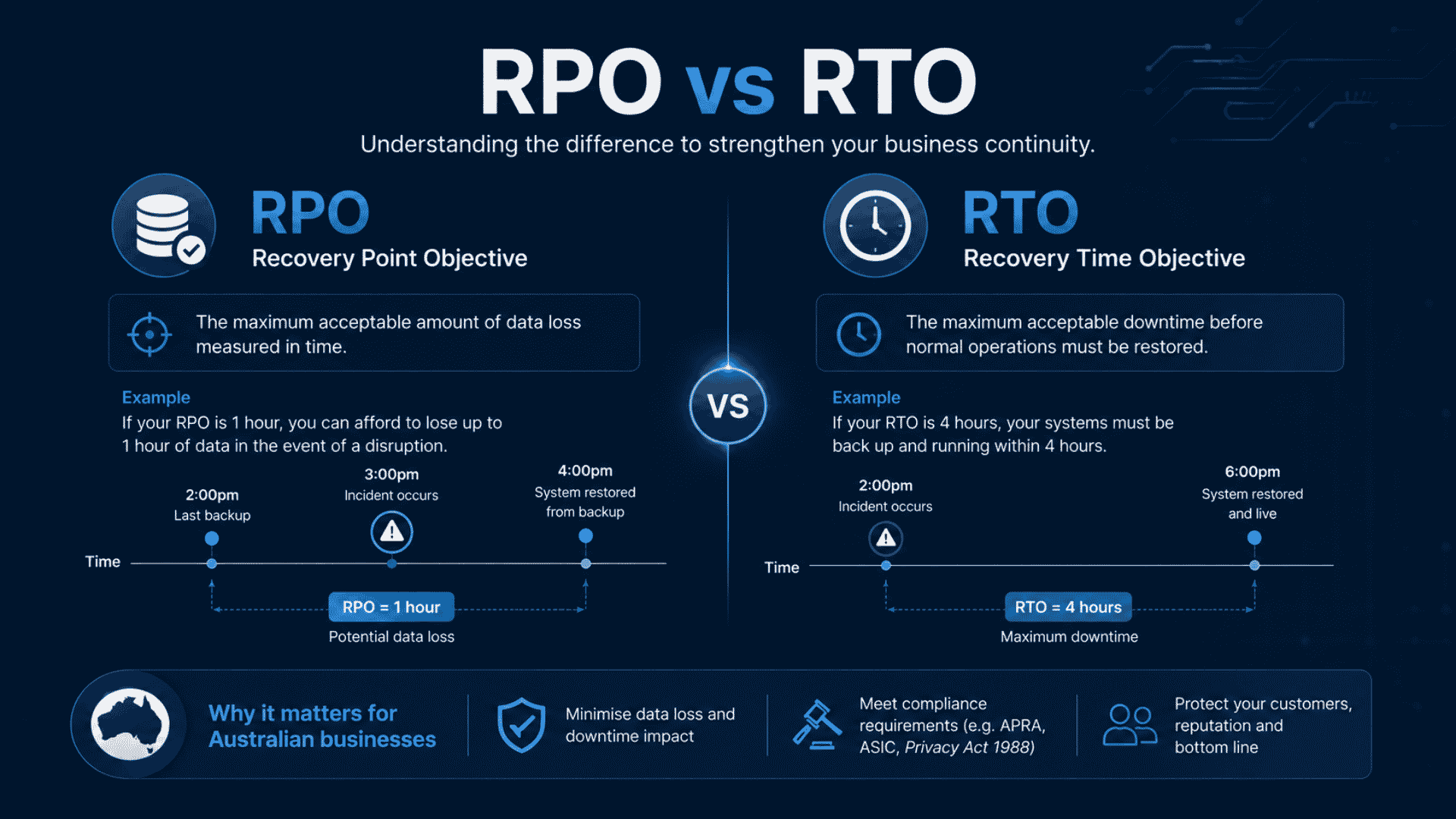 RPO vs RTO

Understanding the difference to strengthen your business continuity.

RPO
Recovery Point Objective

The maximum acceptable amount of data loss measured in time.

Example
If your RPO is 1 hour, you can afford to lose up to 1 hour of data in the event of a disruption.

2:00pm
Last backup

3:00pm
Incident occurs

4:00pm
System restored from backup

Time

RPO = 1 hour
Potential data loss

VS

RTO
Recovery Time Objective

The maximum acceptable downtime before normal operations must be restored.

Example
If your RTO is 4 hours, your systems must be back up and running within 4 hours.

2:00pm
Incident occurs

6:00pm
System restored and live

Time

RTO = 4 hours
Maximum downtime

Why it matters for Australian businesses

Minimise data loss and downtime impact

Meet compliance requirements (e.g. APRA, ASIC, Privacy Act 1988)

Protect your customers, reputation and bottom line